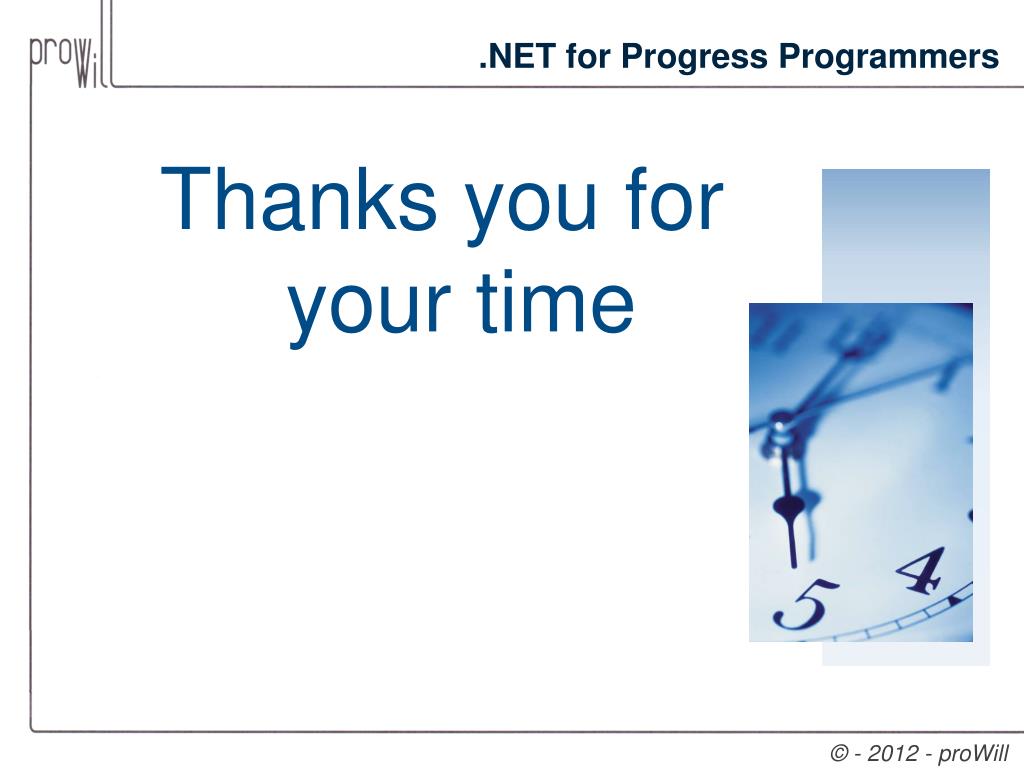 proWill

.NET for Progress Programmers

Thanks you for your time

5 4

© - 2012 - proWill